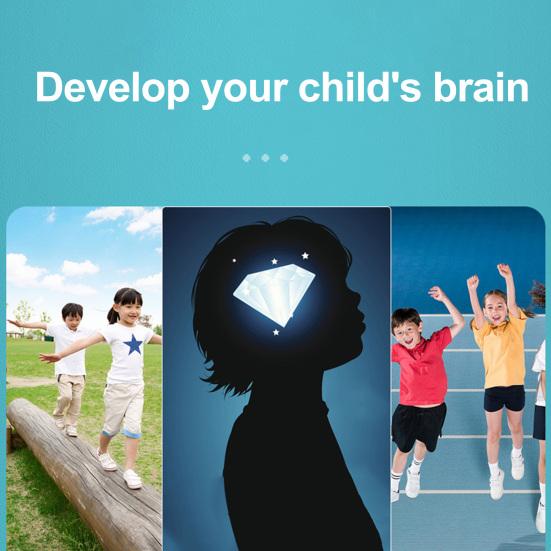 Develop your child's brain